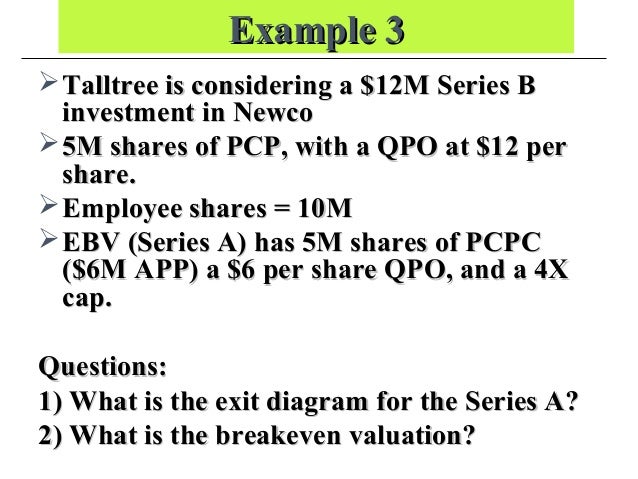 Example 3

➢ Talltree is considering a \$12M Series B investment in Newco

➢ 5M shares of PCP, with a QPO at \$12 per share.

➢ Employee shares = 10M

➢ EBV (Series A) has 5M shares of PCPC (\$6M APP) a \$6 per share QPO, and a 4X cap.

Questions:

1) What is the exit diagram for the Series A?

2) What is the breakeven valuation?